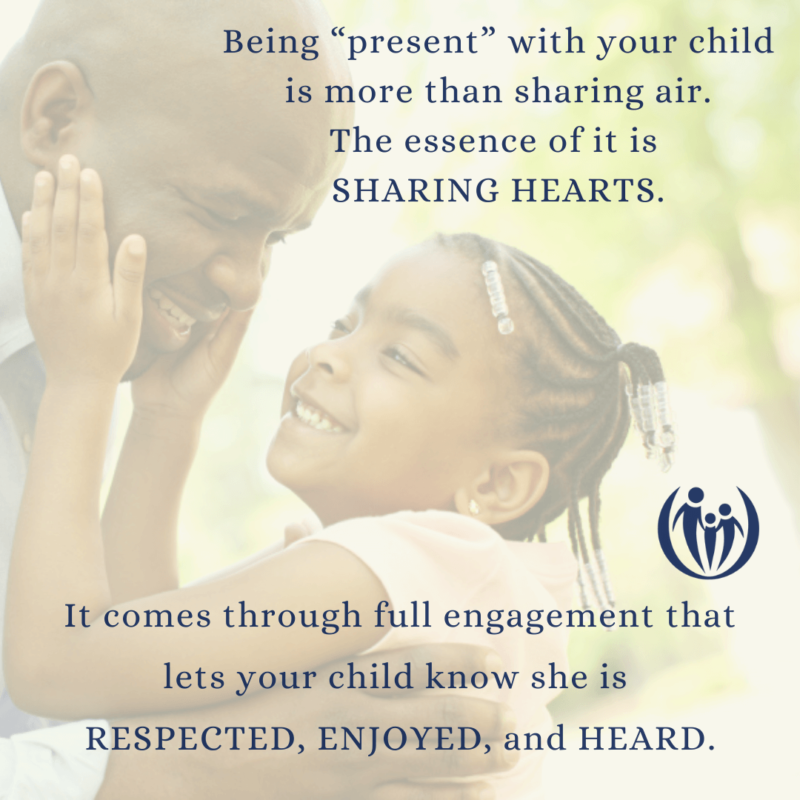 Being “present” with your child is more than sharing air. The essence of it is SHARING HEARTS.

It comes through full engagement that lets your child know she is RESPECTED, ENJOYED, and HEARD.